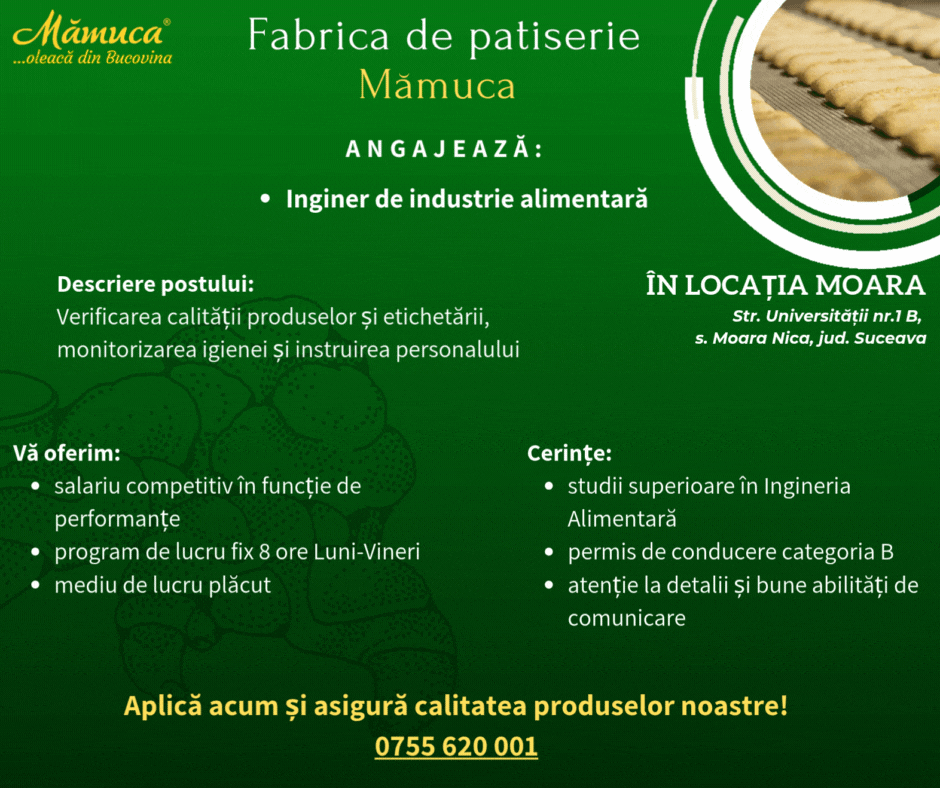 Mămuca®
...oleacă din Bucovina

Fabrica de patiserie
Mămuca

ANGAJEAZĂ:

• Inginer de industrie alimentară

Descriere postului:
Verificarea calității produselor și etichetării, monitorizarea igienei și instruirea personalului

ÎN LOCAȚIA MOARA
Str. Universității nr.1 B, s. Moara Nica, jud. Suceava

Vă oferim:
• salariu competitiv în funcție de performanțe
• program de lucru fix 8 ore Luni-Vineri
• mediu de lucru plăcut

Cerințe:
• studii superioare în Ingineria Alimentară
• permis de conducere categoria B
• atenție la detalii și bune abilități de comunicare

Aplică acum și asigură calitatea produselor noastre!
0755 620 001